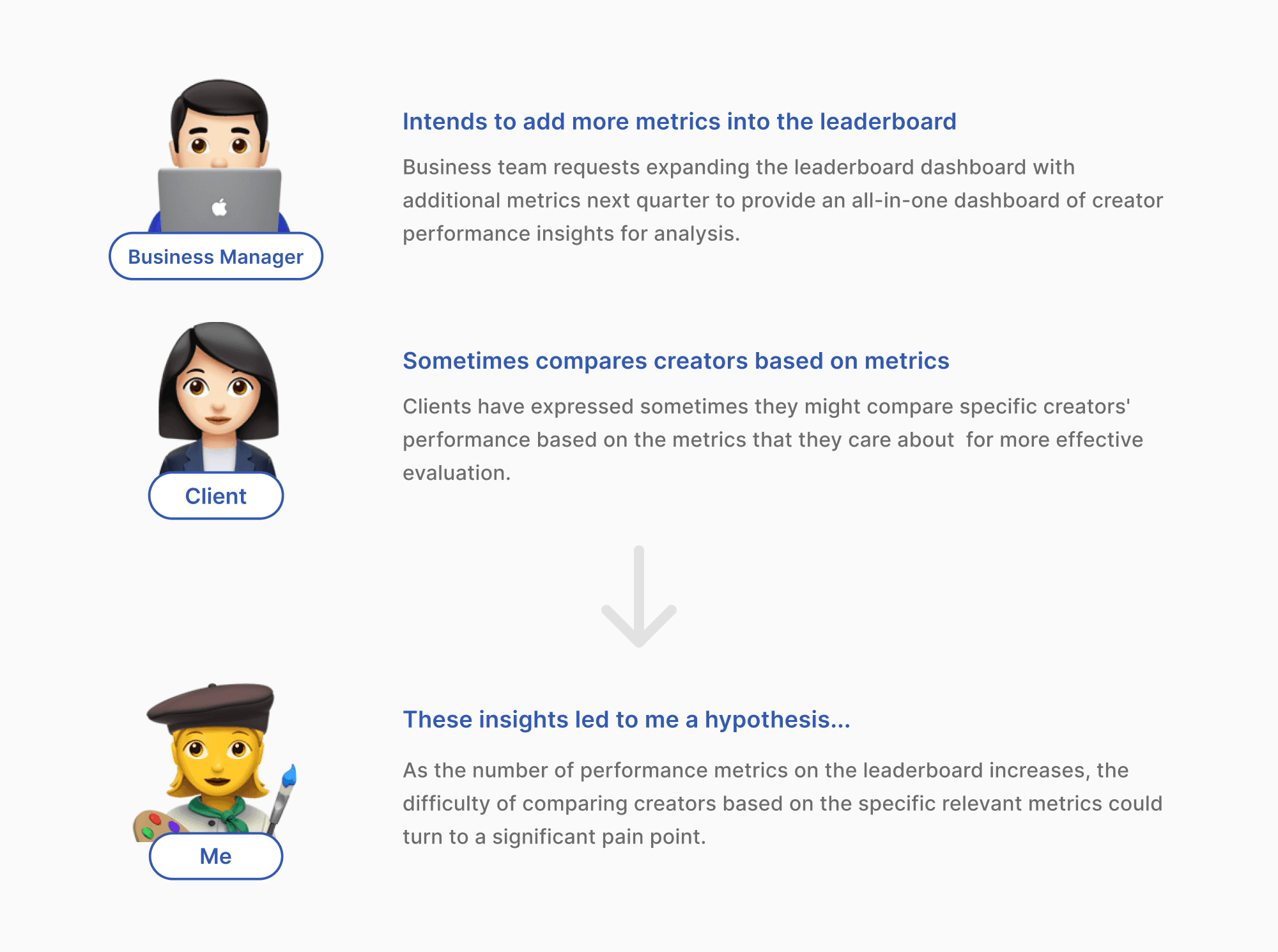 Business Manager

Intends to add more metrics into the leaderboard

Business team requests expanding the leaderboard dashboard with additional metrics next quarter to provide an all-in-one dashboard of creator performance insights for analysis.

Client

Sometimes compares creators based on metrics

Clients have expressed sometimes they might compare specific creators' performance based on the metrics that they care about  for more effective evaluation.

Me

These insights led to me a hypothesis...

As the number of performance metrics on the leaderboard increases, the difficulty of comparing creators based on the specific relevant metrics could turn to a significant pain point.